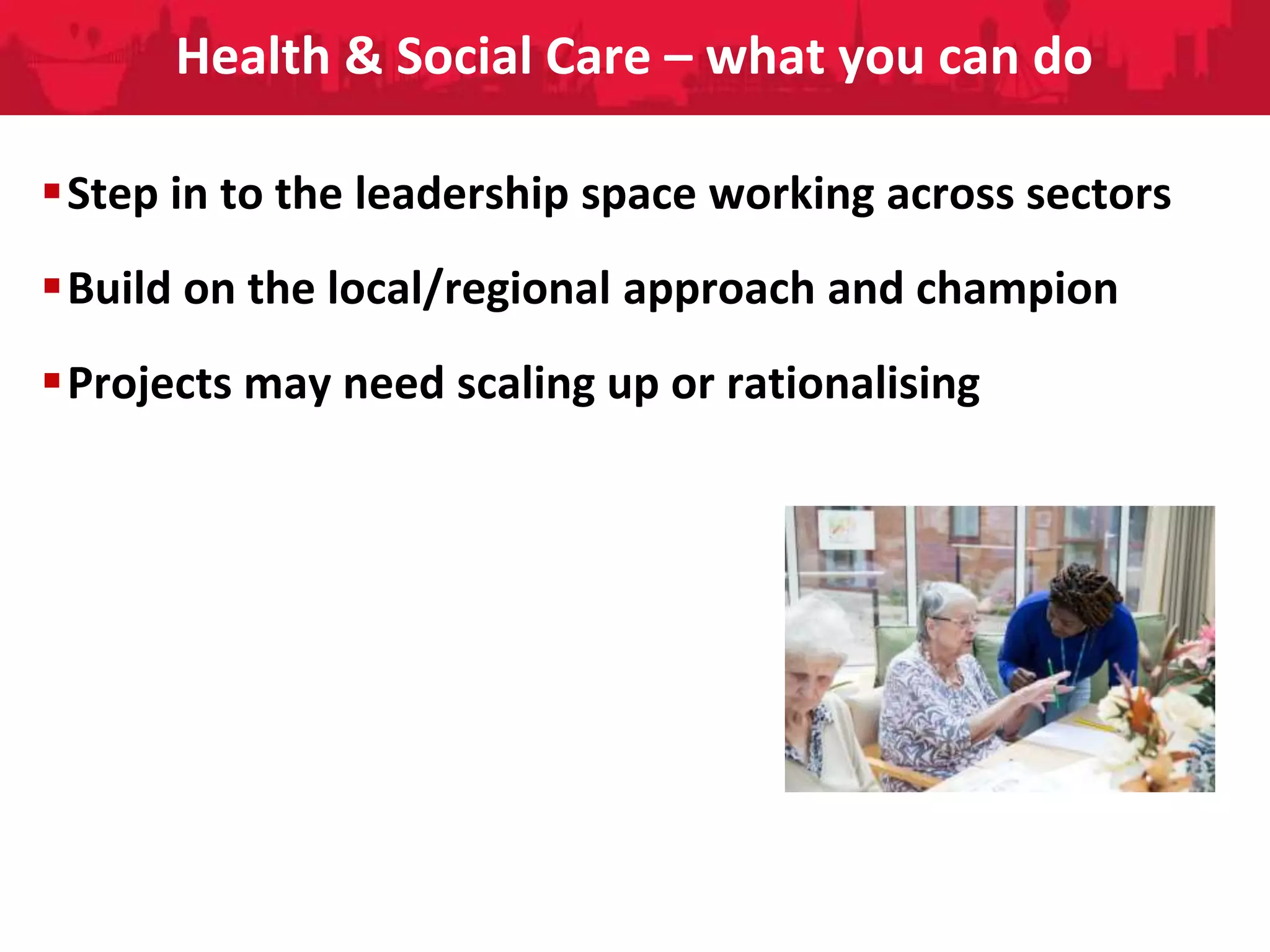 Health & Social Care – what you can do

▪ Step in to the leadership space working across sectors

▪ Build on the local/regional approach and champion

▪ Projects may need scaling up or rationalising